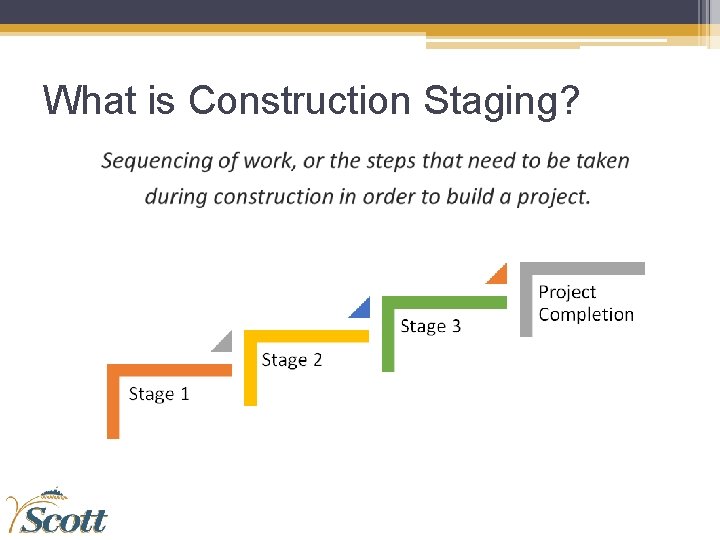 What is Construction Staging?

Sequencing of work, or the steps that need to be taken during construction in order to build a project.

Stage 1

Stage 2

Stage 3

Project Completion

Scott